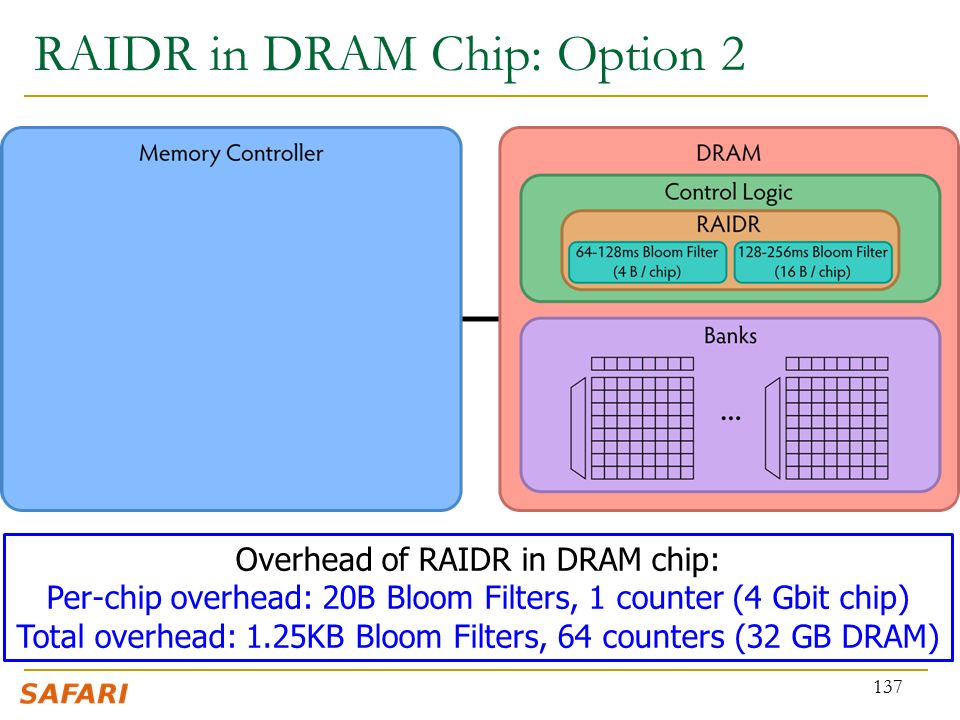 RAIDR in DRAM Chip: Option 2

Memory Controller

DRAM

Control Logic

RAIDR

64-128ms Bloom Filter (4 B / chip)

128-256ms Bloom Filter (16 B / chip)

Banks

...

Overhead of RAIDR in DRAM chip:
Per-chip overhead: 20B Bloom Filters, 1 counter (4 Gbit chip)
Total overhead: 1.25KB Bloom Filters, 64 counters (32 GB DRAM)

SAFARI

137